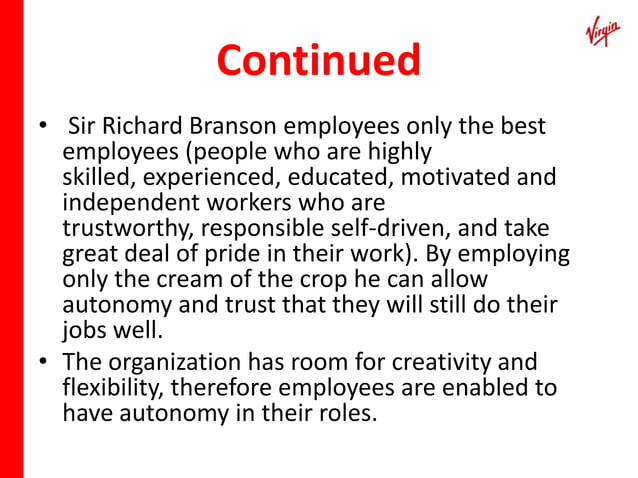 Virgin

Continued

• Sir Richard Branson employees only the best employees (people who are highly skilled, experienced, educated, motivated and independent workers who are trustworthy, responsible self-driven, and take great deal of pride in their work). By employing only the cream of the crop he can allow autonomy and trust that they will still do their jobs well.

• The organization has room for creativity and flexibility, therefore employees are enabled to have autonomy in their roles.